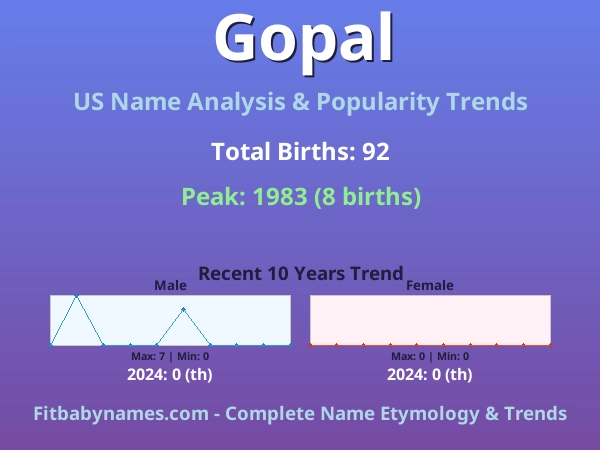 Gopal

US Name Analysis & Popularity Trends

Total Births: 92

Peak: 1983 (8 births)

Recent 10 Years Trend

Male

Max: 7 | Min: 0

2024: 0 (th)

Female

Max: 0 | Min: 0

2024: 0 (th)

Fitbabynames.com - Complete Name Etymology & Trends